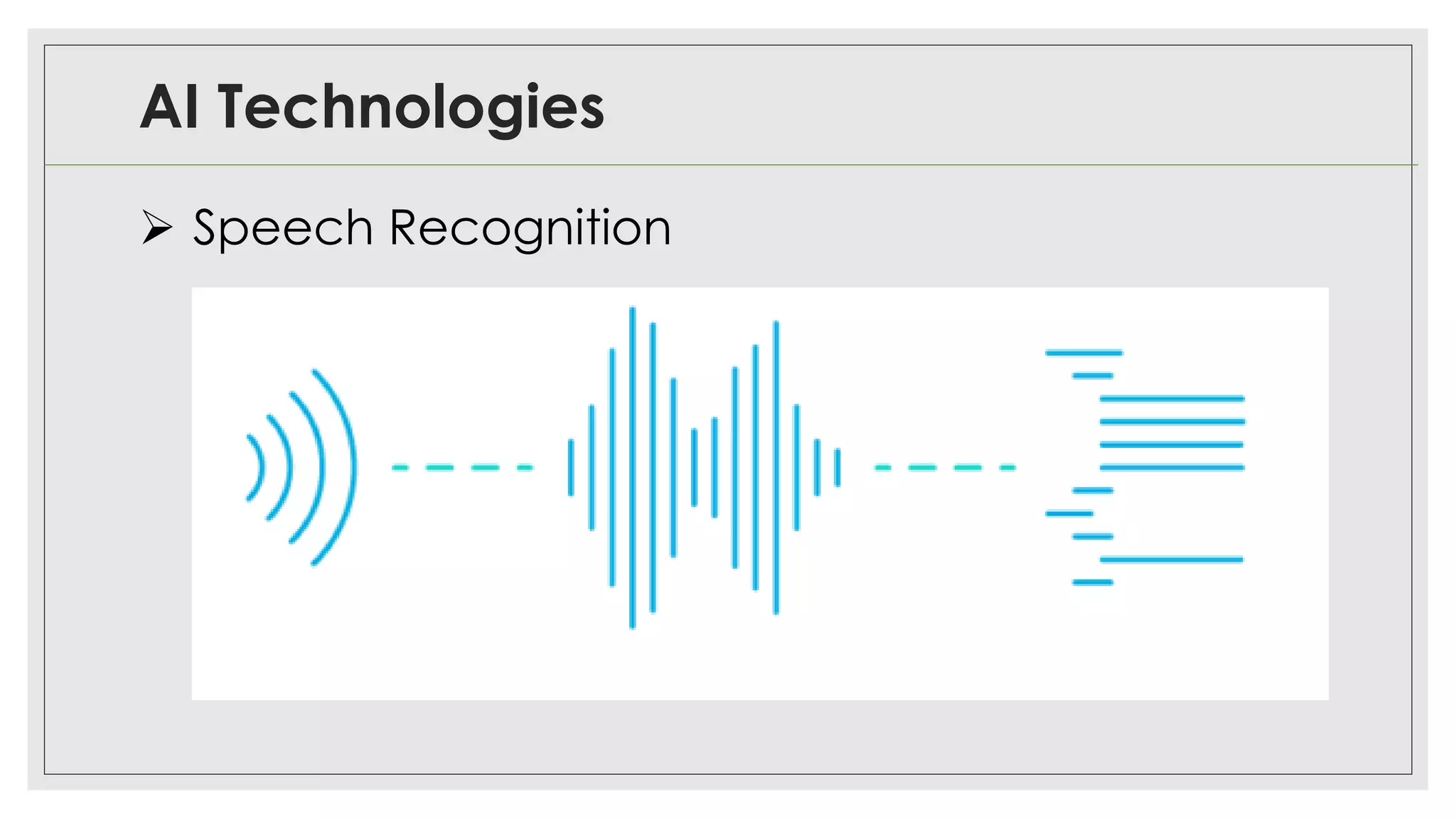 AI Technologies

➢ Speech Recognition